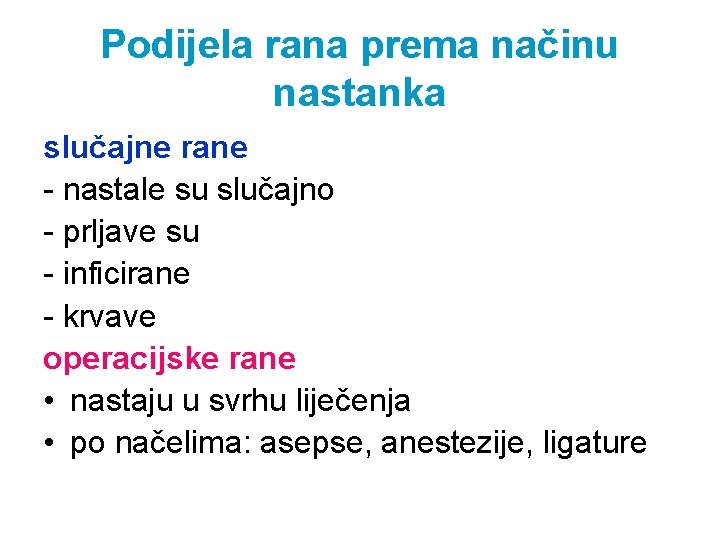 Podijela rana prema načinu nastanka

slučajne rane
- nastale su slučajno
- prljave su
- inficirane
- krvave

operacijske rane
• nastaju u svrhu liječenja
• po načelima: asepse, anestezije, ligature